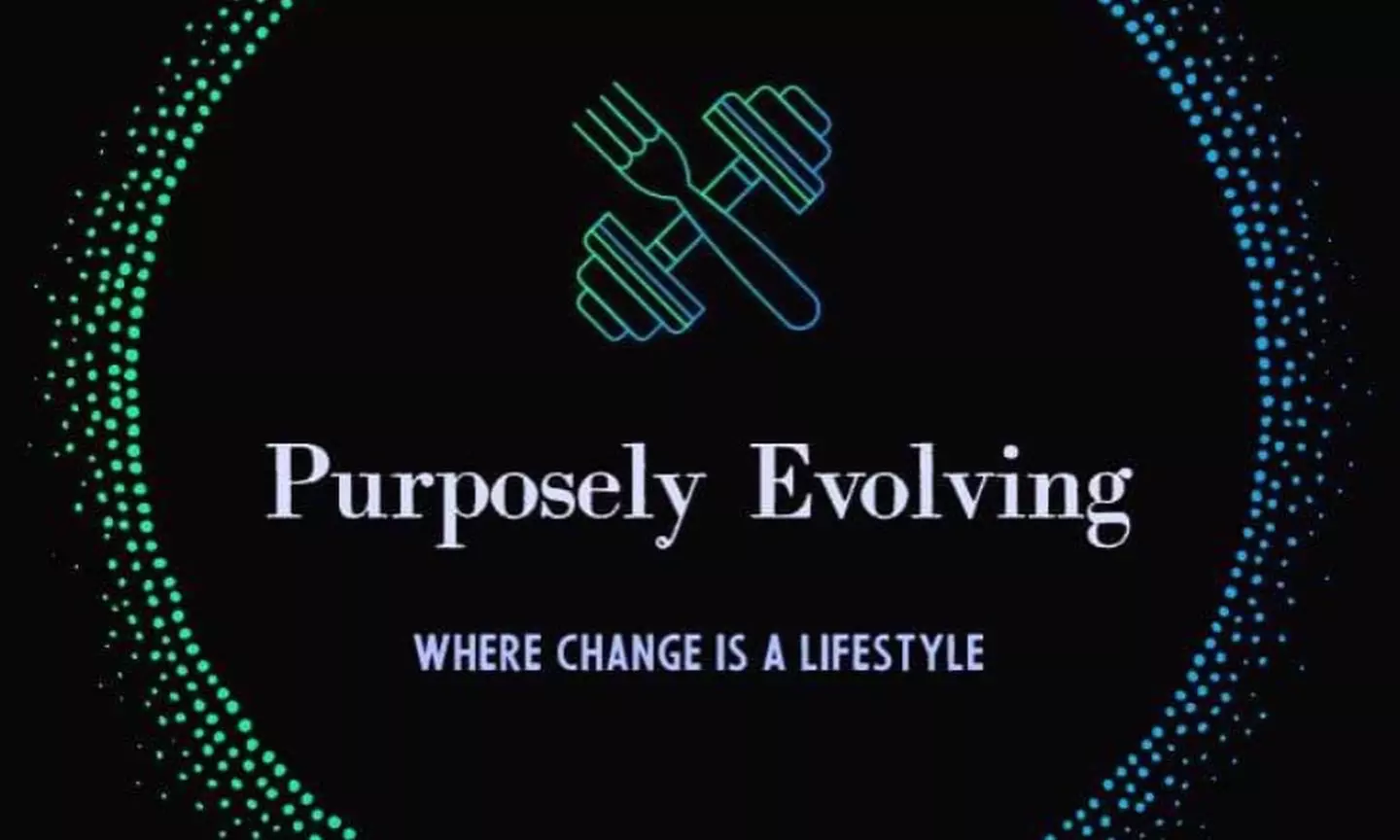 Purposely Evolving

WHERE CHANGE IS A LIFESTYLE